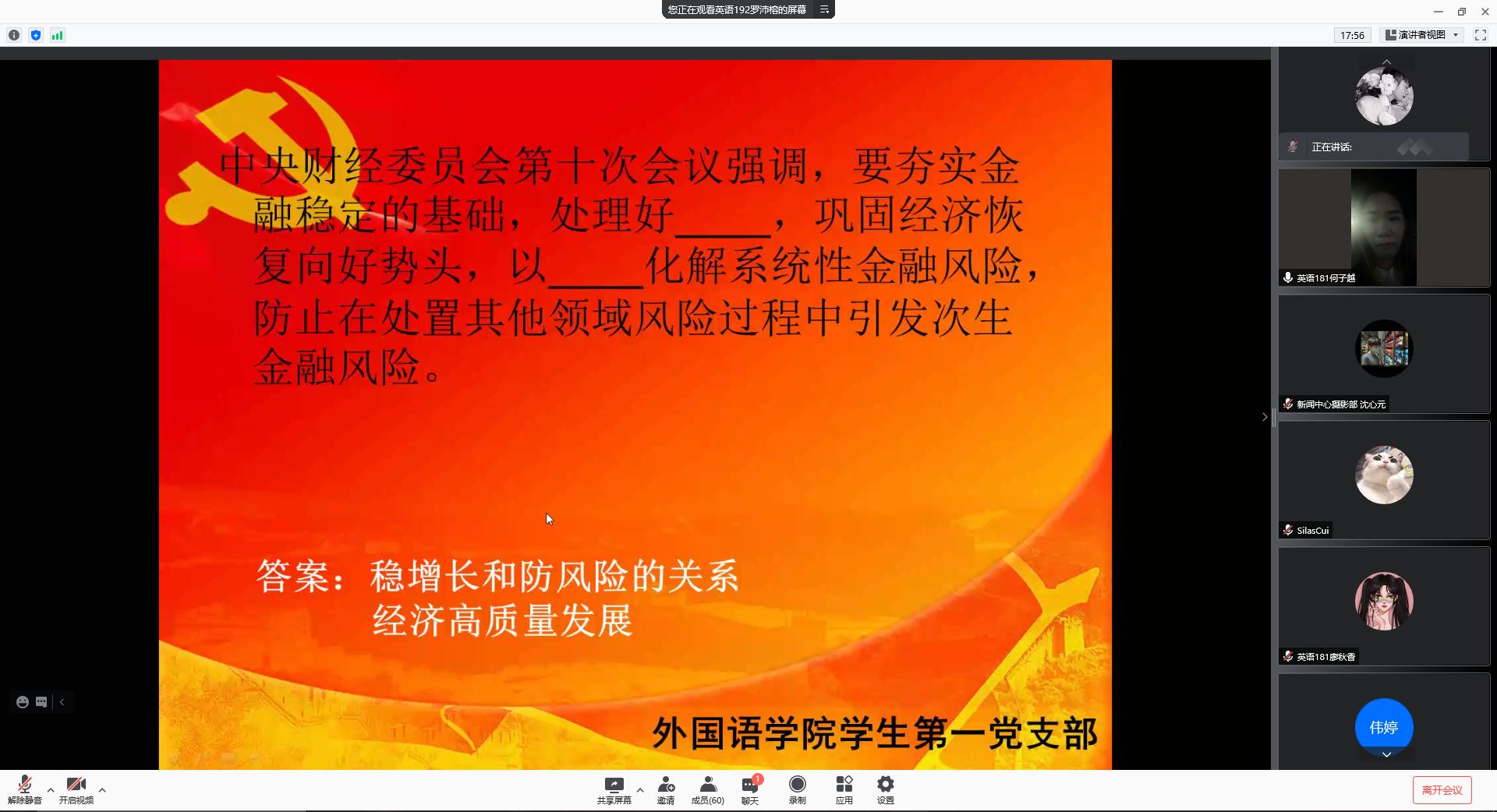 您正在观看英语192罗沛榕的屏幕

17:56
演讲者视图

中央财经委员会第十次会议强调，要夯实金融稳定的基础，处理好_____，巩固经济恢复向好势头，以_____化解系统性金融风险，防止在处置其他领域风险过程中引发次生金融风险。

答案：稳增长和防风险的关系
经济高质量发展

外国语学院学生第一党支部

正在讲话：

英语181何子越

新闻中心摄影部 沈心元

SilasCui

英语181廖秋香

伟婷

解除静音
开启视频
共享屏幕
邀请
成员(60)
1
聊天
录制
应用
设置
离开会议